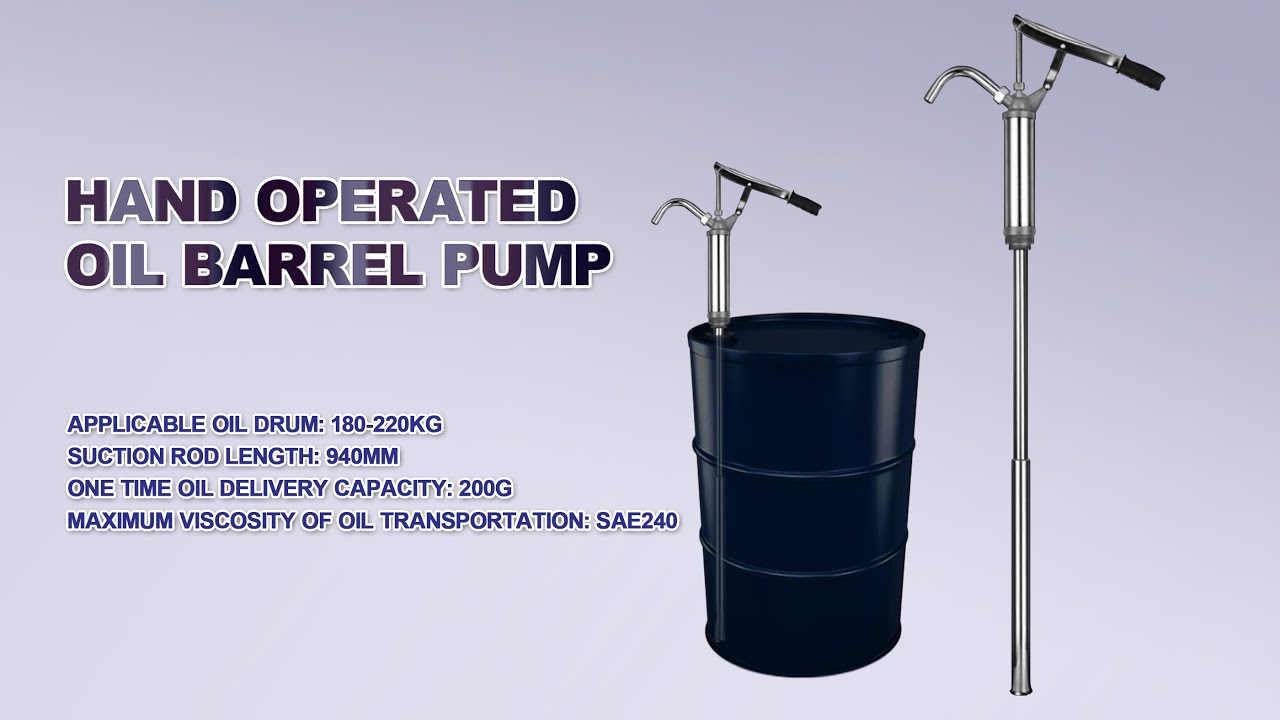 HAND OPERATED
OIL BARREL PUMP

APPLICABLE OIL DRUM: 180-220KG
SUCTION ROD LENGTH: 940MM
ONE TIME OIL DELIVERY CAPACITY: 200G
MAXIMUM VISCOSITY OF OIL TRANSPORTATION: SAE240